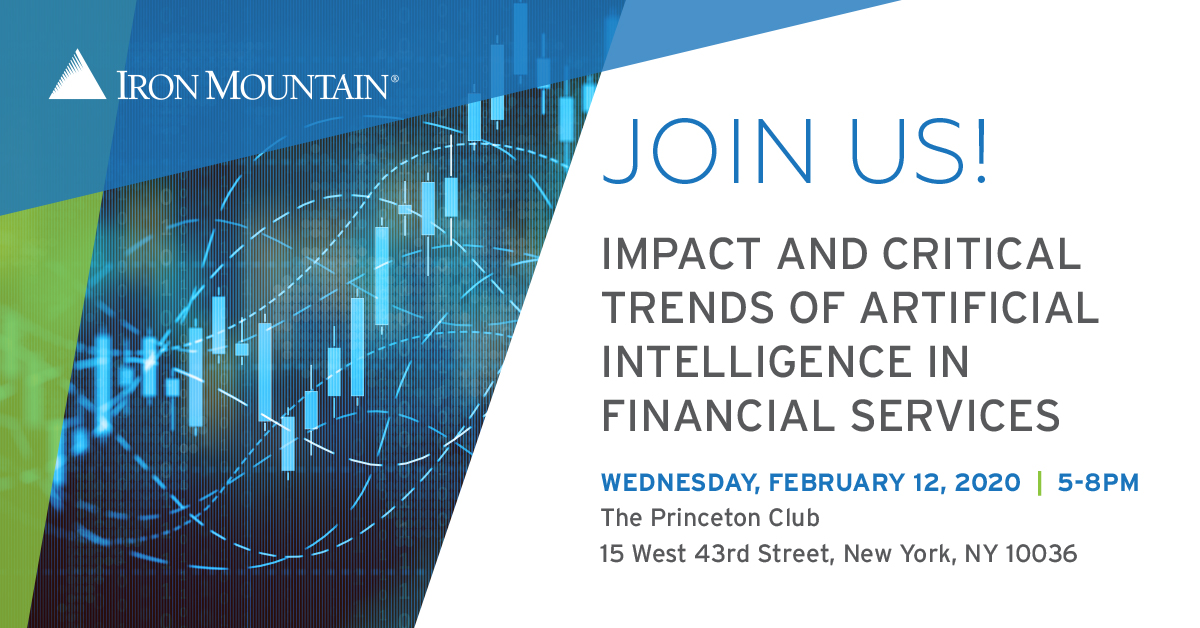 IRON MOUNTAIN®

JOIN US!

IMPACT AND CRITICAL TRENDS OF ARTIFICIAL INTELLIGENCE IN FINANCIAL SERVICES

WEDNESDAY, FEBRUARY 12, 2020 | 5-8PM
The Princeton Club
15 West 43rd Street, New York, NY 10036